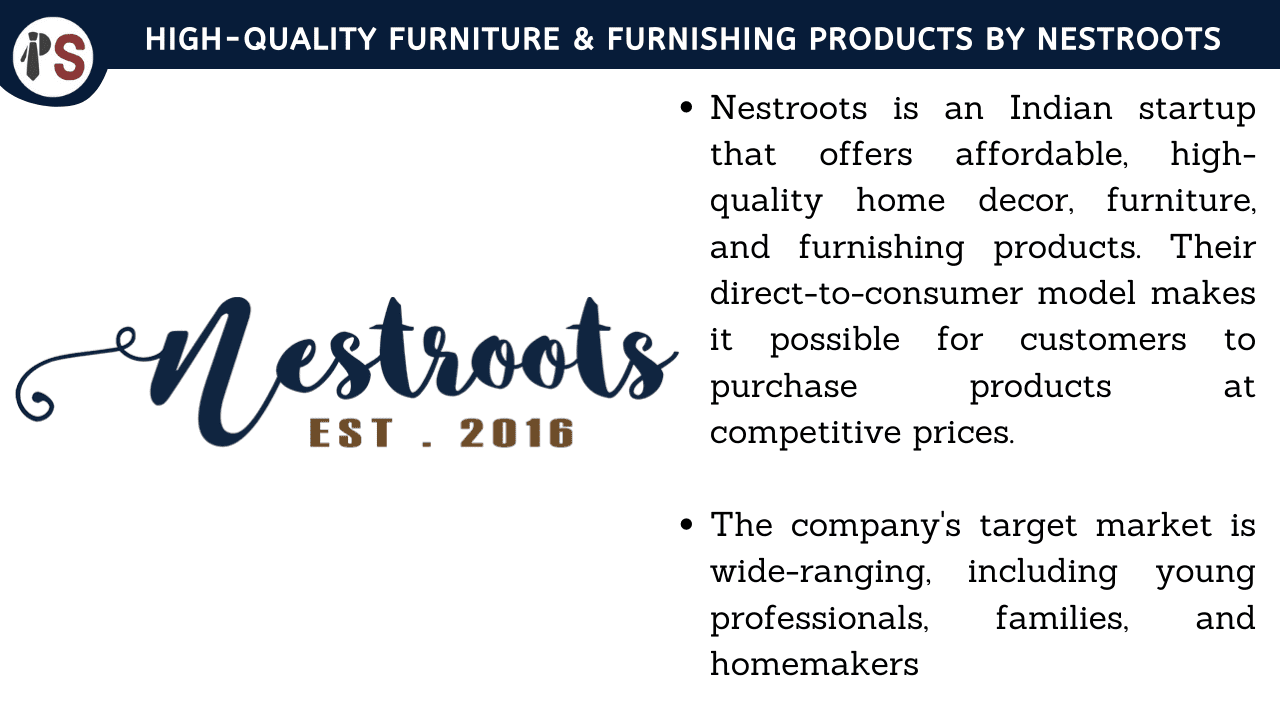 PS

HIGH-QUALITY FURNITURE & FURNISHING PRODUCTS BY NESTROOTS

Nestroots
EST . 2016

• Nestroots is an Indian startup that offers affordable, high-quality home decor, furniture, and furnishing products. Their direct-to-consumer model makes it possible for customers to purchase products at competitive prices.

• The company's target market is wide-ranging, including young professionals, families, and homemakers